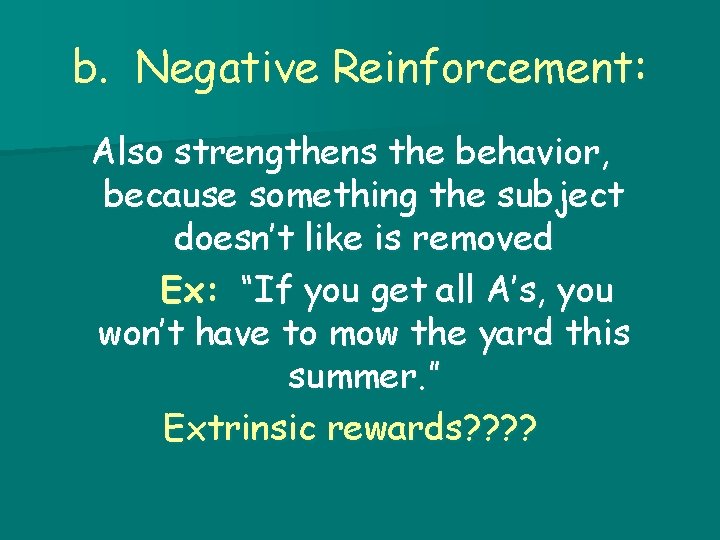 b. Negative Reinforcement:

Also strengthens the behavior, because something the subject doesn't like is removed

Ex: "If you get all A's, you won't have to mow the yard this summer."

Extrinsic rewards????